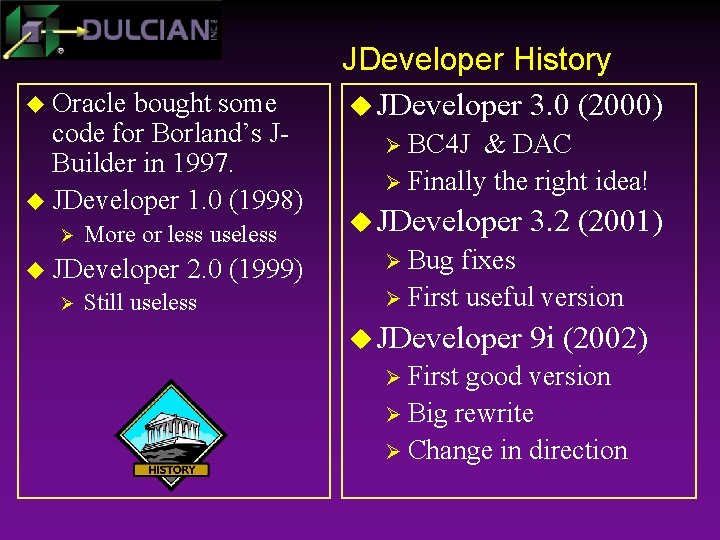 DULCIAN INC.

JDeveloper History

◆ Oracle bought some code for Borland's J-Builder in 1997.
◆ JDeveloper 1.0 (1998)
➢ More or less useless
◆ JDeveloper 2.0 (1999)
➢ Still useless

HISTORY

◆ JDeveloper 3.0 (2000)
➢ BC4J & DAC
➢ Finally the right idea!
◆ JDeveloper 3.2 (2001)
➢ Bug fixes
➢ First useful version
◆ JDeveloper 9i (2002)
➢ First good version
➢ Big rewrite
➢ Change in direction